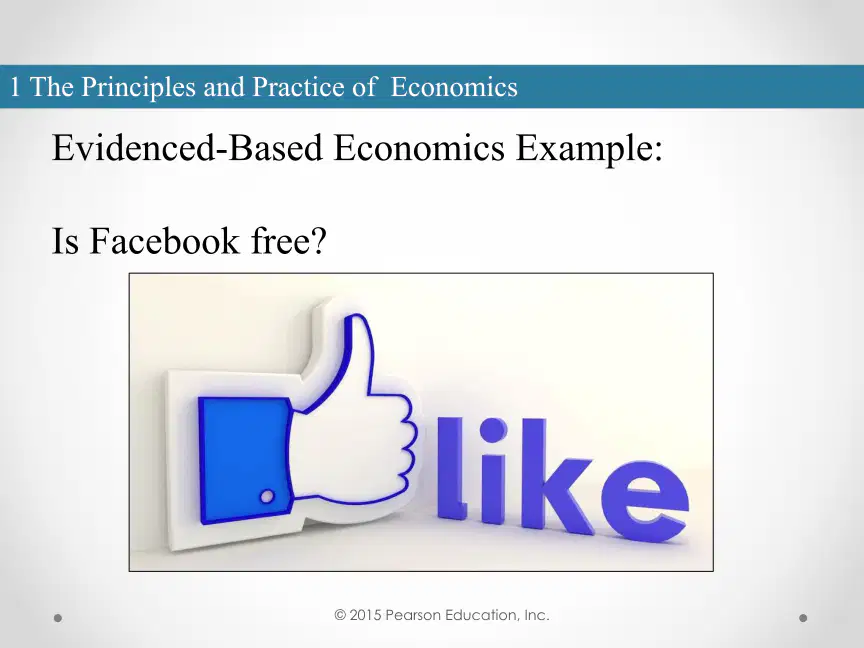 1 The Principles and Practice of Economics

Evidenced-Based Economics Example:

Is Facebook free?

like

© 2015 Pearson Education, Inc.